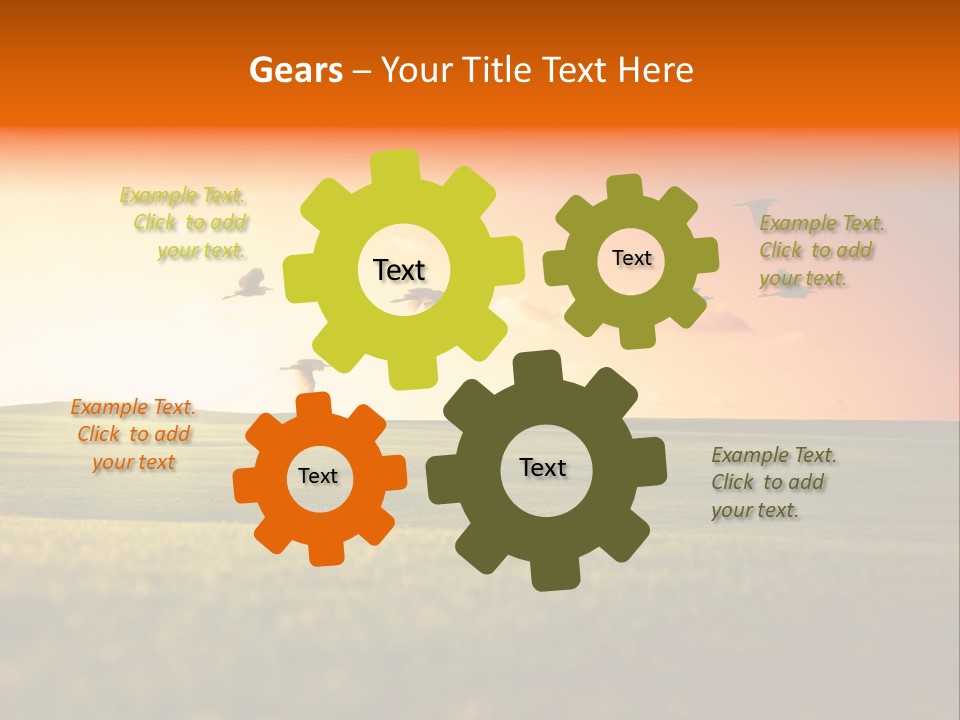 Gears – Your Title Text Here

Example Text. Click to add your text.

Text

Text

Example Text. Click to add your text.

Example Text. Click to add your text

Text

Text

Example Text. Click to add your text.